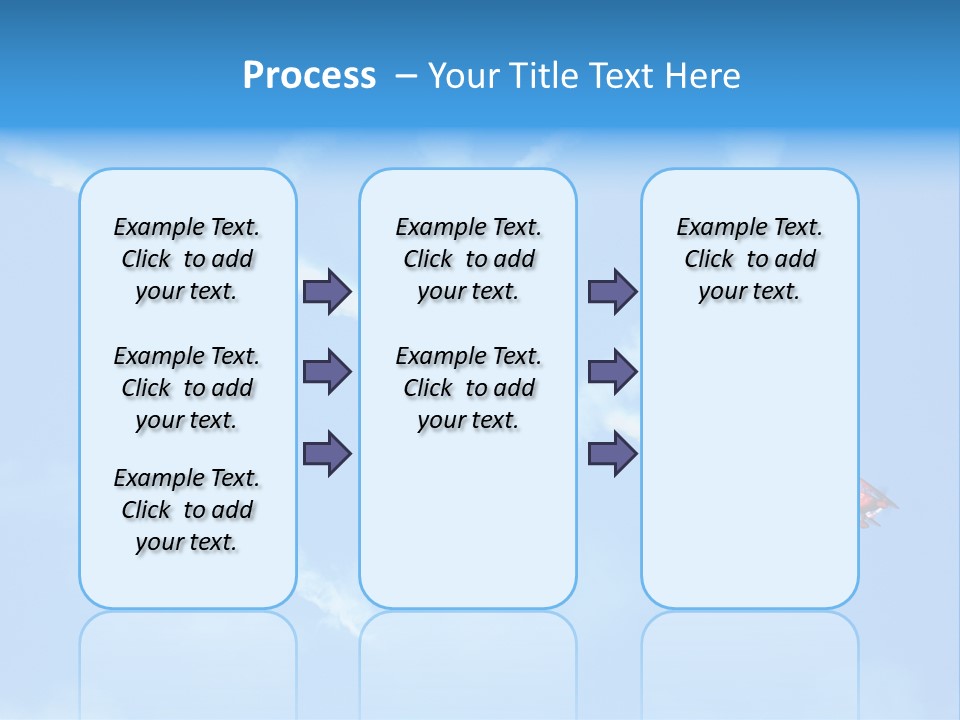 Process – Your Title Text Here

Example Text. Click to add your text.

Example Text. Click to add your text.

Example Text. Click to add your text.

Example Text. Click to add your text.

Example Text. Click to add your text.

Example Text. Click to add your text.